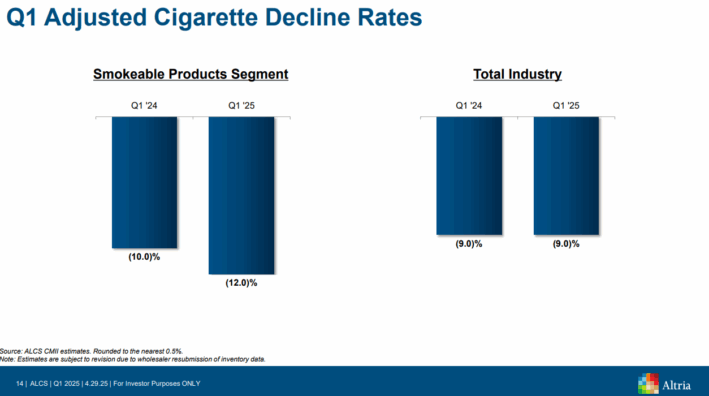 Q1 Adjusted Cigarette Decline Rates

Smokeable Products Segment

Q1 '24
Q1 '25

(10.0)%
(12.0)%

Total Industry

Q1 '24
Q1 '25

(9.0)%
(9.0)%

Source: ALCS CMII estimates. Rounded to the nearest 0.5%.
Note: Estimates are subject to revision due to wholesaler resubmission of inventory data.

14 | ALCS | Q1 2025 | 4.29.25 | For Investor Purposes ONLY

Altria